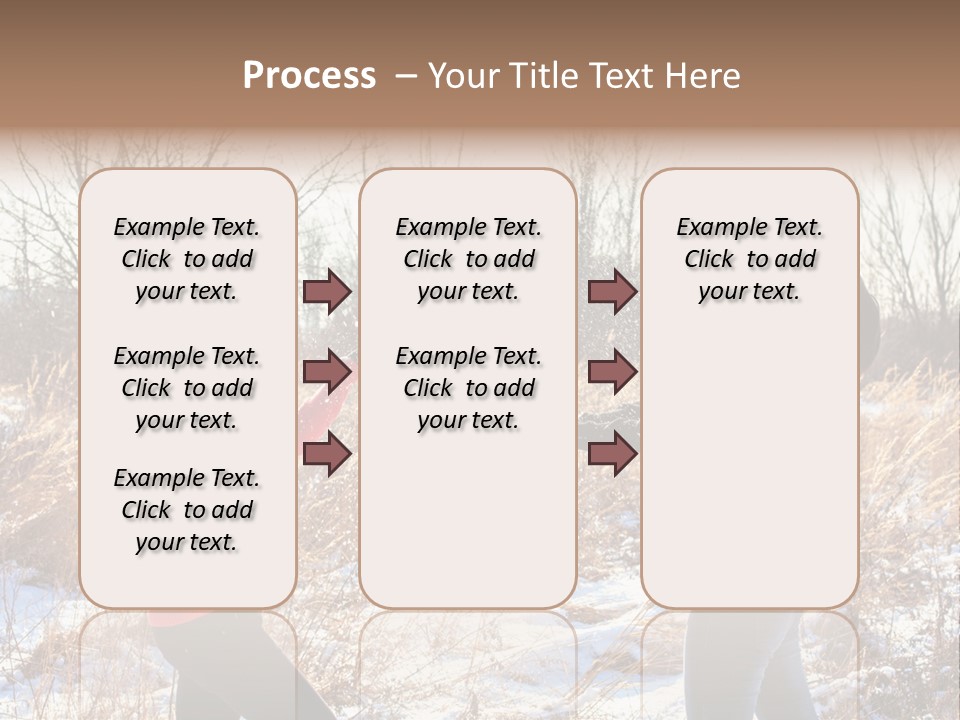 Process – Your Title Text Here

Example Text. Click to add your text.

Example Text. Click to add your text.

Example Text. Click to add your text.

Example Text. Click to add your text.

Example Text. Click to add your text.

Example Text. Click to add your text.